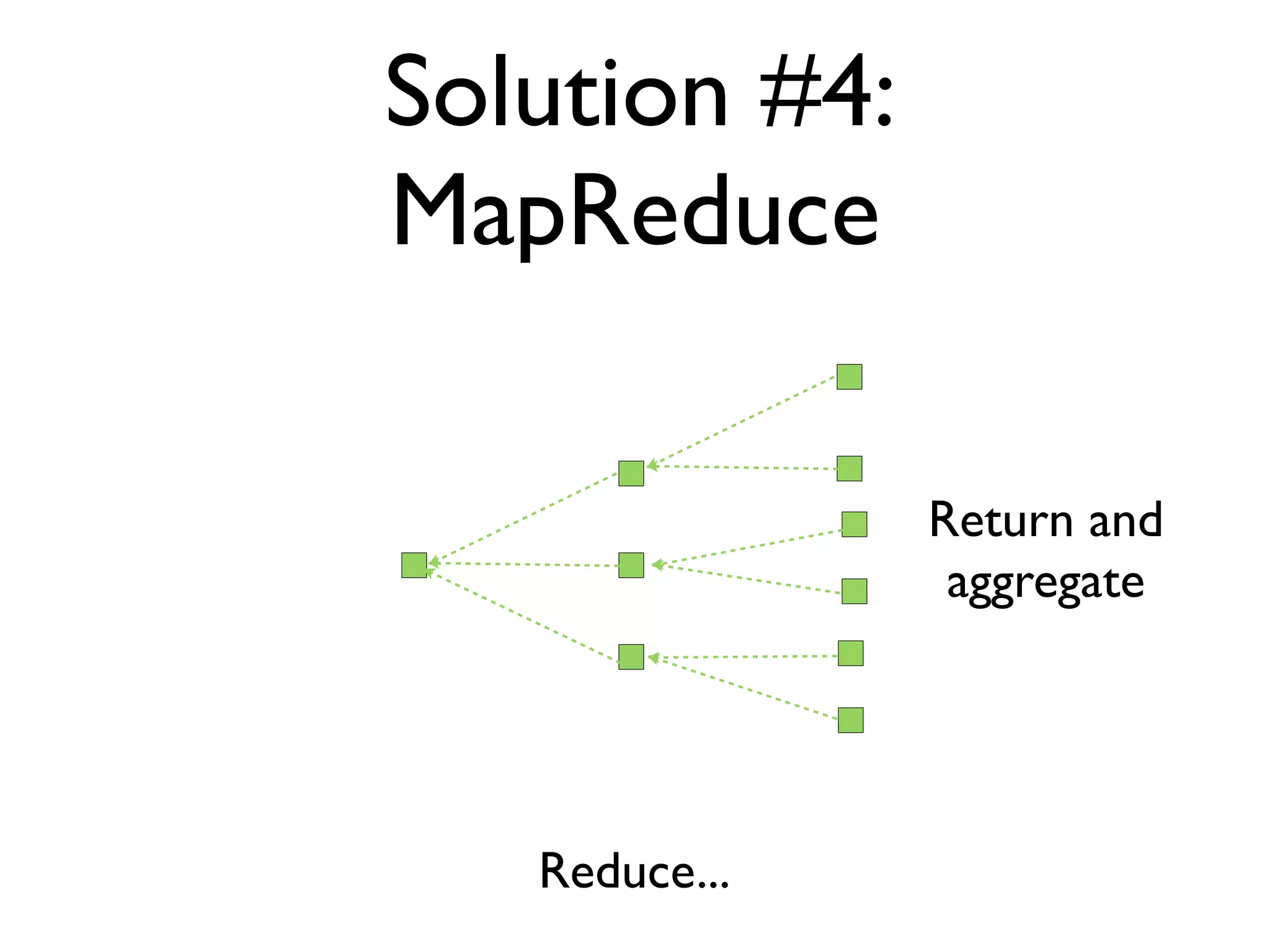 Solution #4:
MapReduce

Return and aggregate

Reduce...